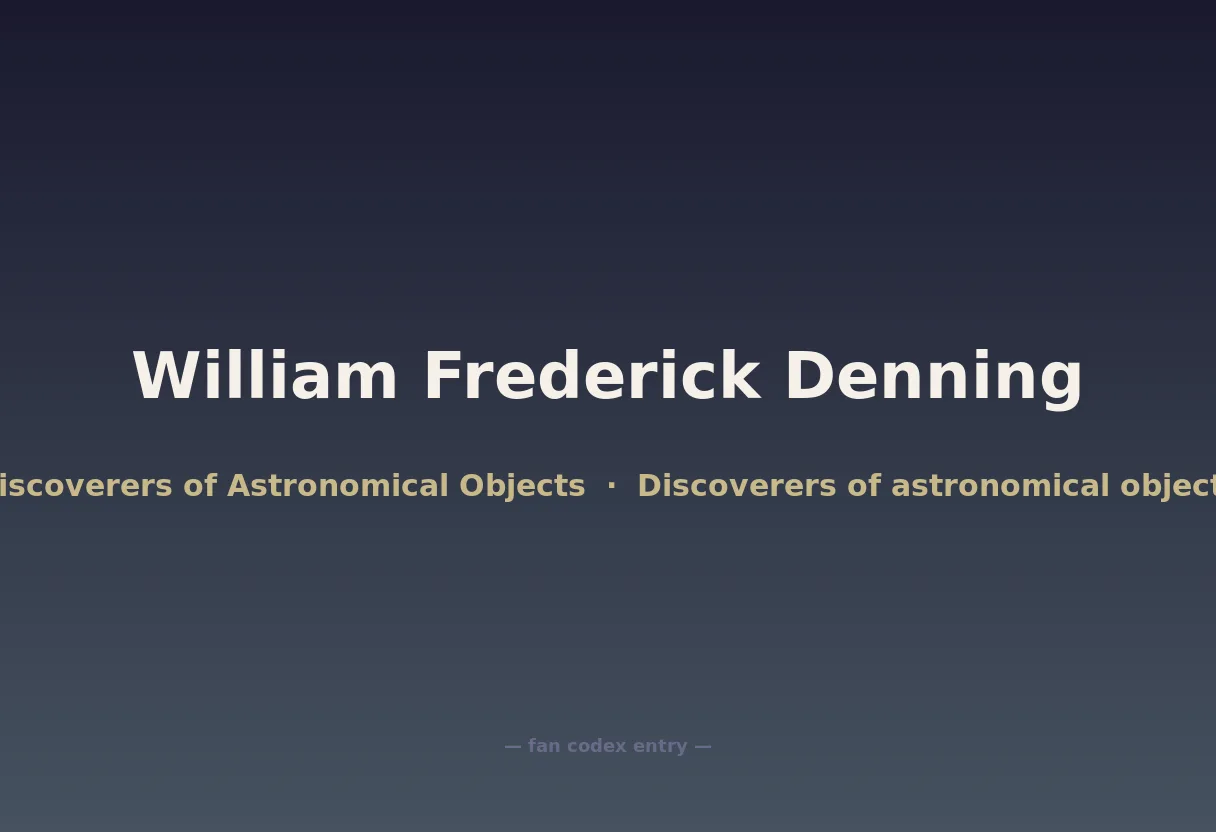 William Frederick Denning

iscoverers of Astronomical Objects · Discoverers of astronomical object

— fan codex entry —